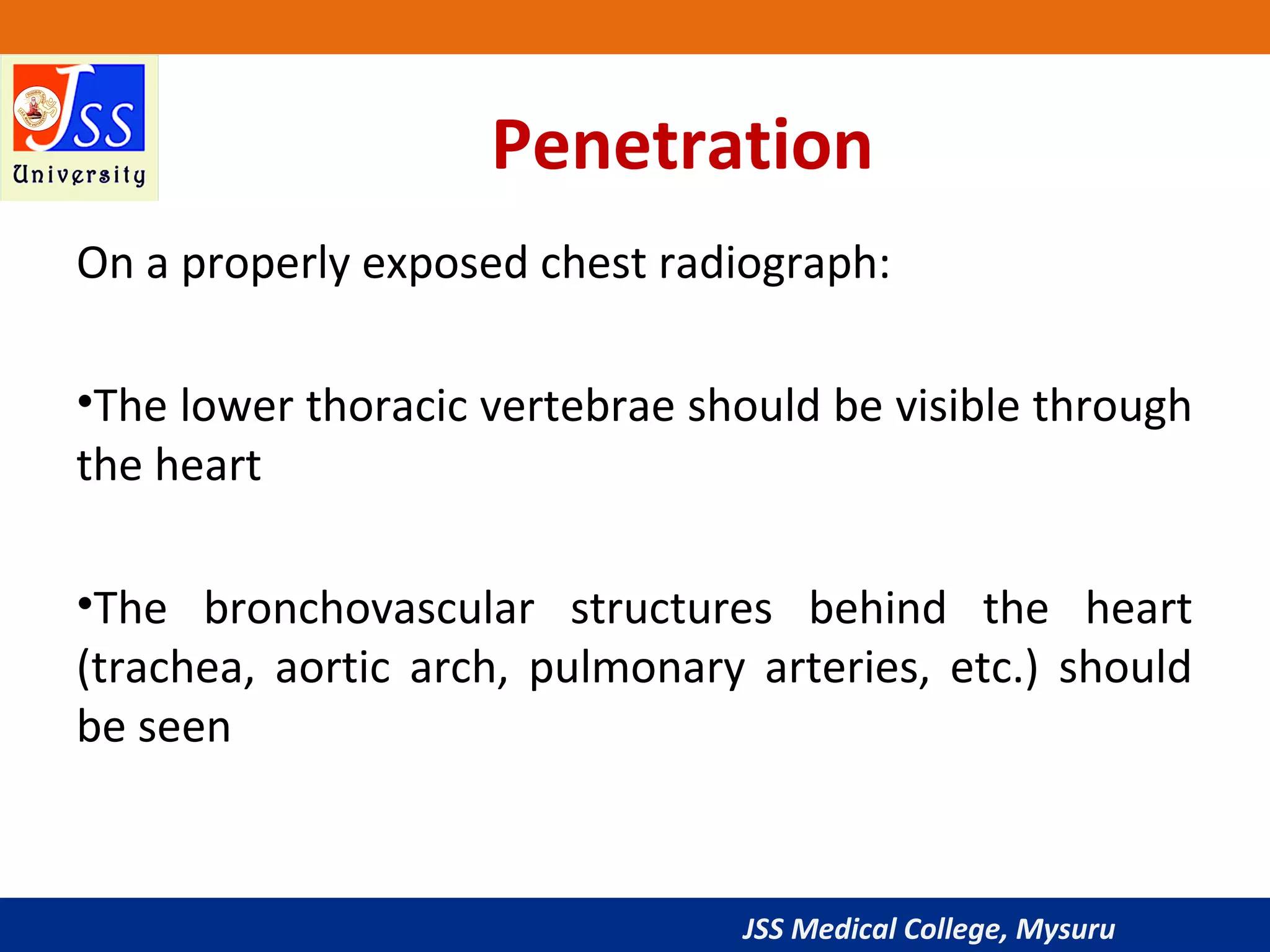 JSS
University

Penetration

On a properly exposed chest radiograph:

•The lower thoracic vertebrae should be visible through the heart

•The bronchovascular structures behind the heart (trachea, aortic arch, pulmonary arteries, etc.) should be seen

JSS Medical College, Mysuru